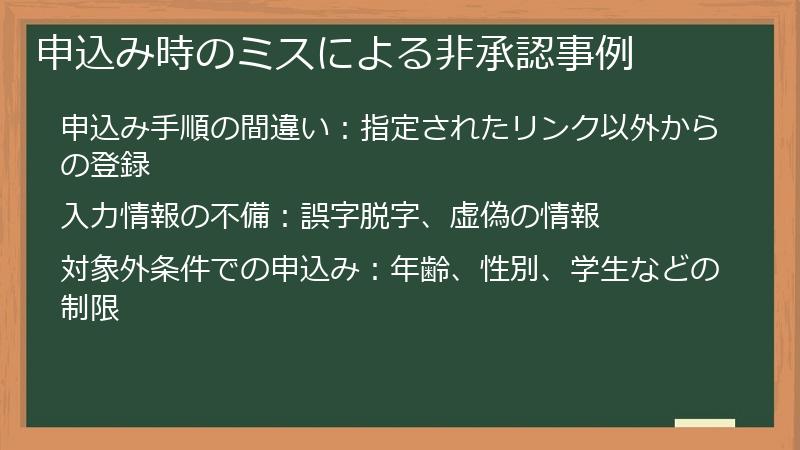 申込み時のミスによる非承認事例

申込み手順の間違い：指定されたリンク以外からの登録

入力情報の不備：誤字脱字、虚偽の情報

対象外条件での申込み：年齢、性別、学生などの制限